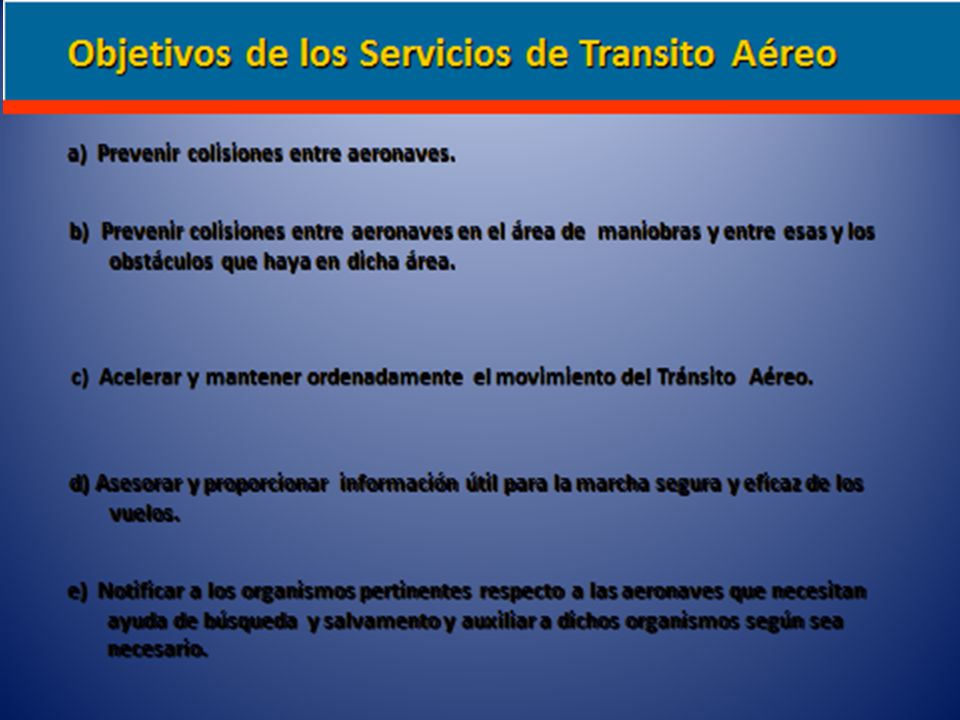 Objetivos de los Servicios de Transito Aéreo

a) Prevenir colisiones entre aeronaves.

b) Prevenir colisiones entre aeronaves en el área de maniobras y entre esas y los obstáculos que haya en dicha área.

c) Acelerar y mantener ordenadamente el movimiento del Tránsito Aéreo.

d) Asesorar y proporcionar información útil para la marcha segura y eficaz de los vuelos.

e) Notificar a los organismos pertinentes respecto a las aeronaves que necesitan ayuda de búsqueda y salvamento y auxiliar a dichos organismos según sea necesario.